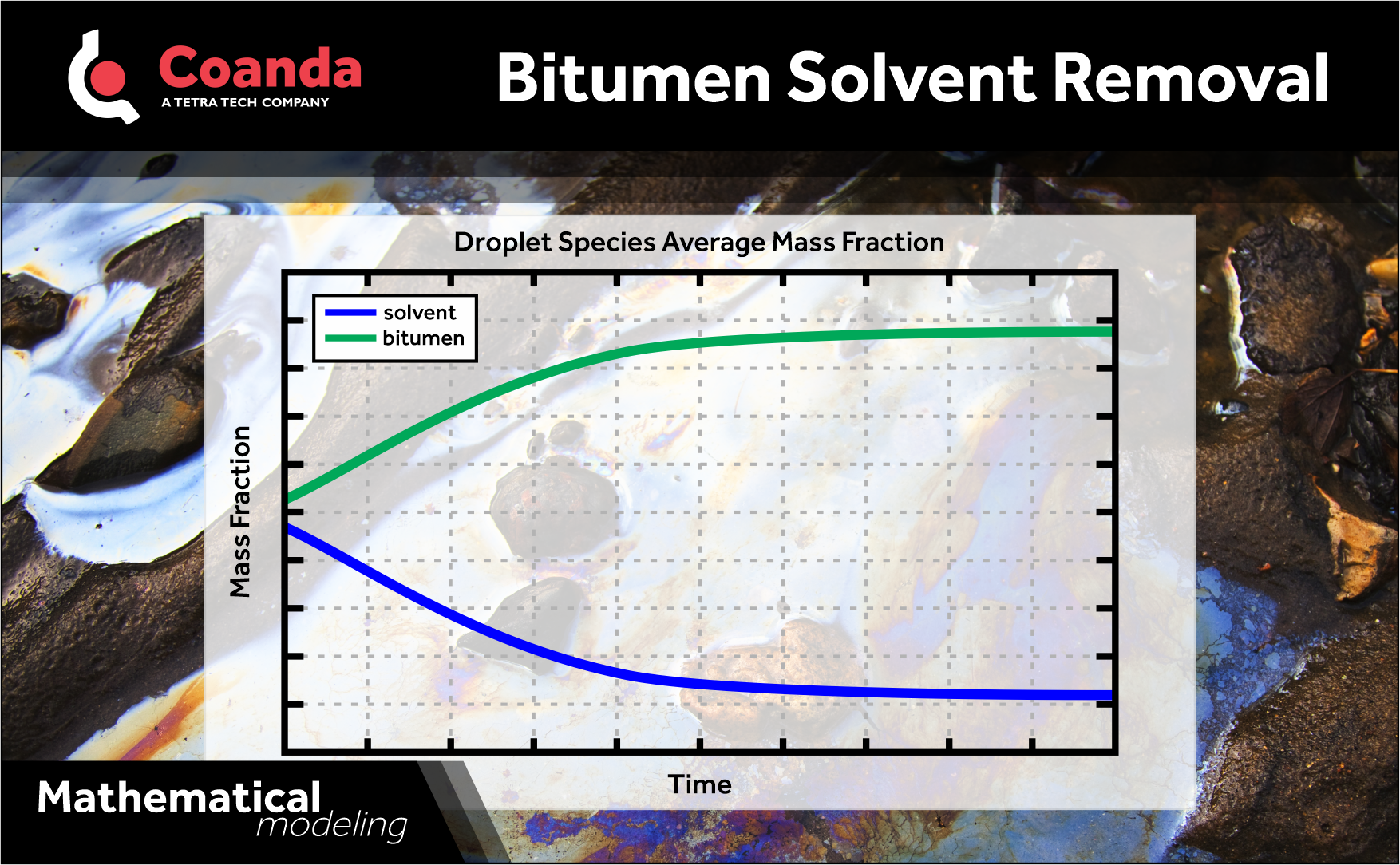 Coanda
A TETRA TECH COMPANY

Bitumen Solvent Removal

Droplet Species Average Mass Fraction

solvent
bitumen

Mass Fraction

Time

Mathematical
modeling